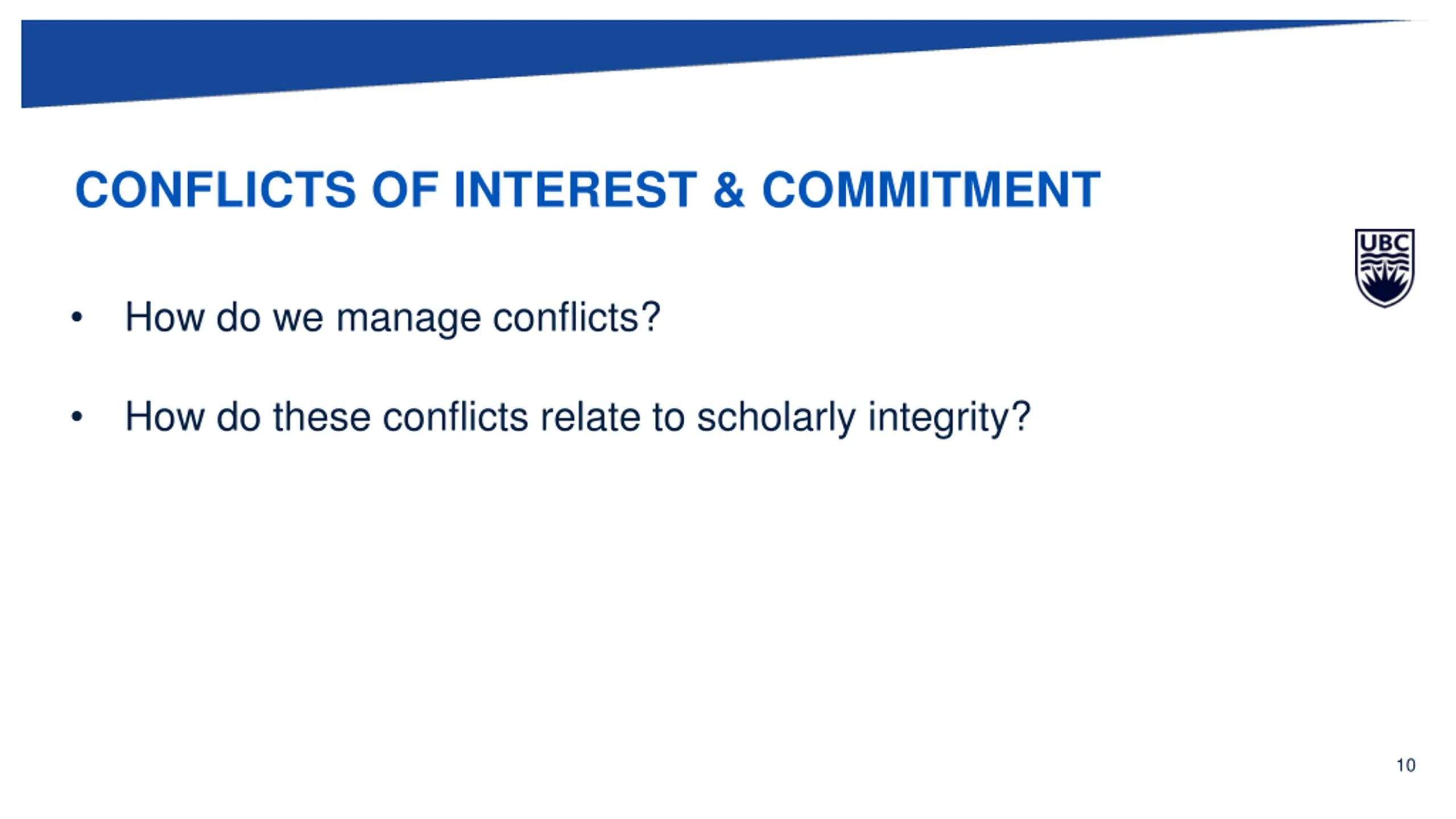 CONFLICTS OF INTEREST & COMMITMENT

UBC

• How do we manage conflicts?

• How do these conflicts relate to scholarly integrity?

10